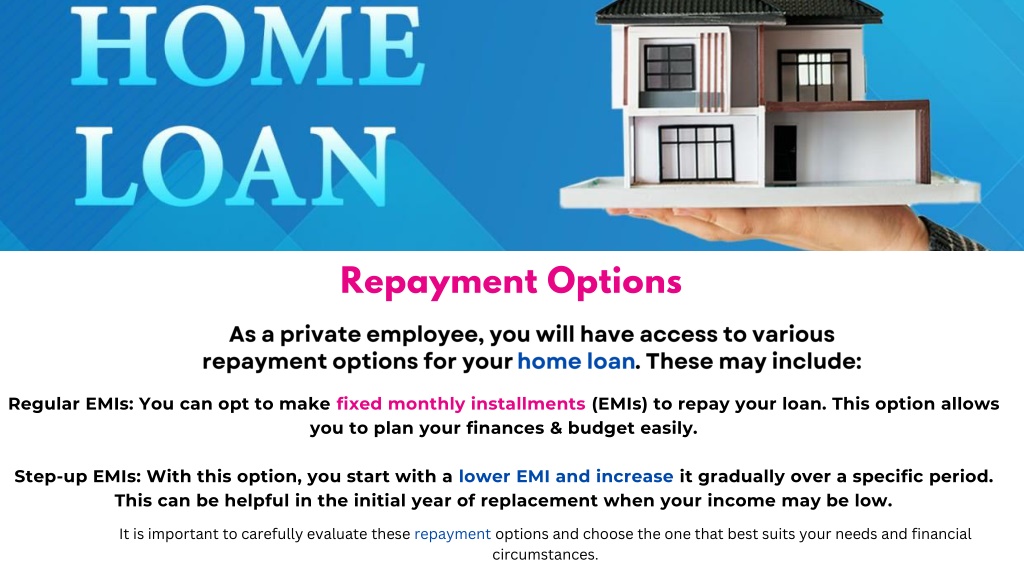 HOME LOAN

Repayment Options

As a private employee, you will have access to various repayment options for your home loan. These may include:

Regular EMIs: You can opt to make fixed monthly installments (EMIs) to repay your loan. This option allows you to plan your finances & budget easily.

Step-up EMIs: With this option, you start with a lower EMI and increase it gradually over a specific period. This can be helpful in the initial year of replacement when your income may be low.

It is important to carefully evaluate these repayment options and choose the one that best suits your needs and financial circumstances.